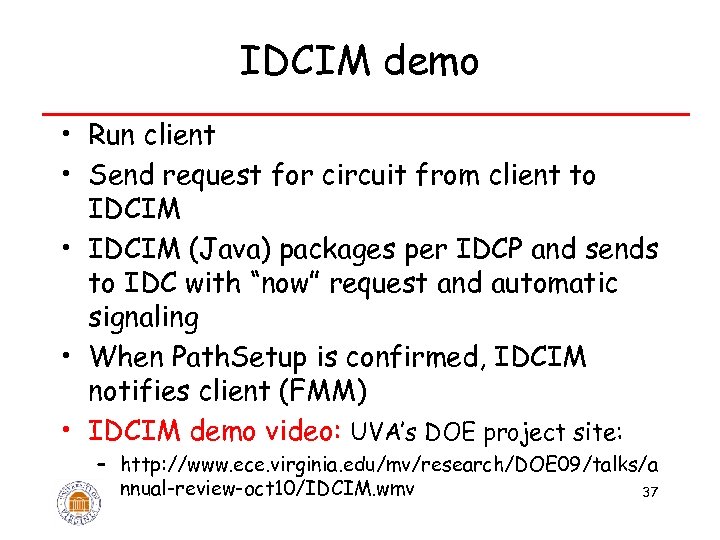 IDCIM demo

• Run client
• Send request for circuit from client to IDCIM
• IDCIM (Java) packages per IDCP and sends to IDC with "now" request and automatic signaling
• When PathSetup is confirmed, IDCIM notifies client (FMM)
• IDCIM demo video: UVA's DOE project site:
  – http://www.ece.virginia.edu/mv/research/DOE09/talks/annual-review-oct10/IDCIM.wmv

37